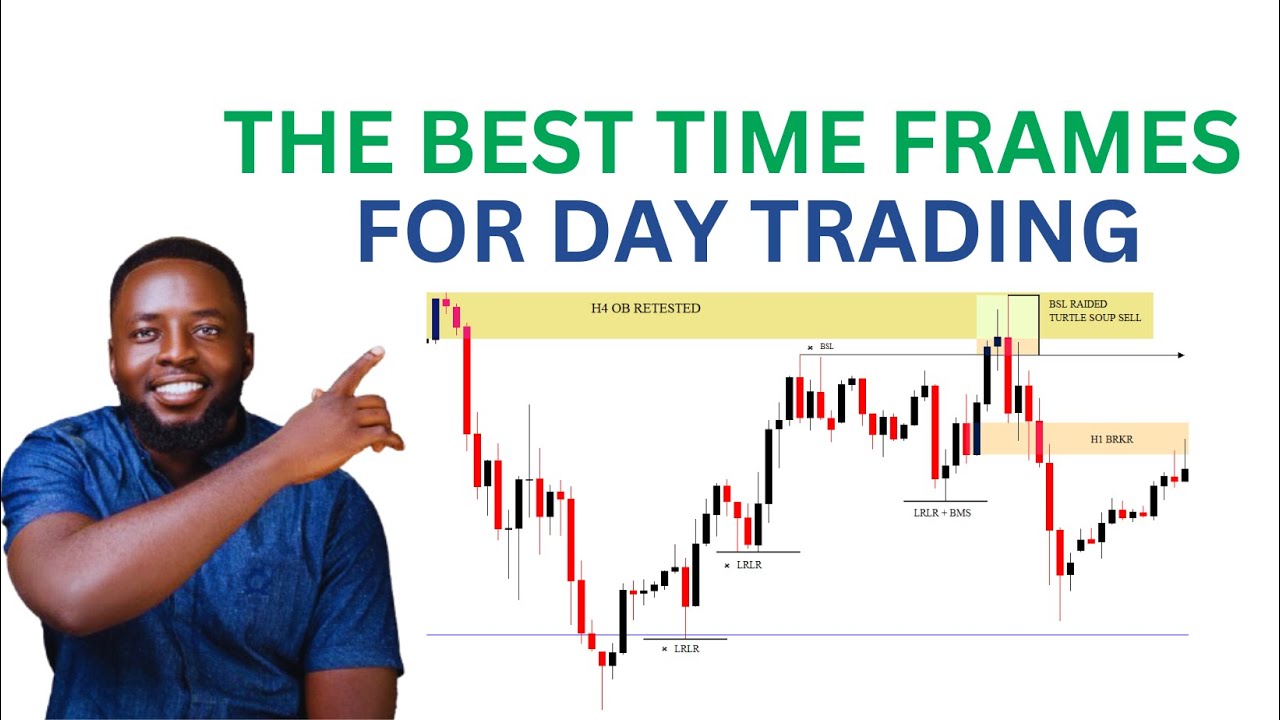 THE BEST TIME FRAMES
FOR DAY TRADING

H4 OB RETESTED

BSL RAIDED
TURTLE SOUP SELL

× BSL

H1 BRKR

LRLR + BMS

× LRLR

× LRLR